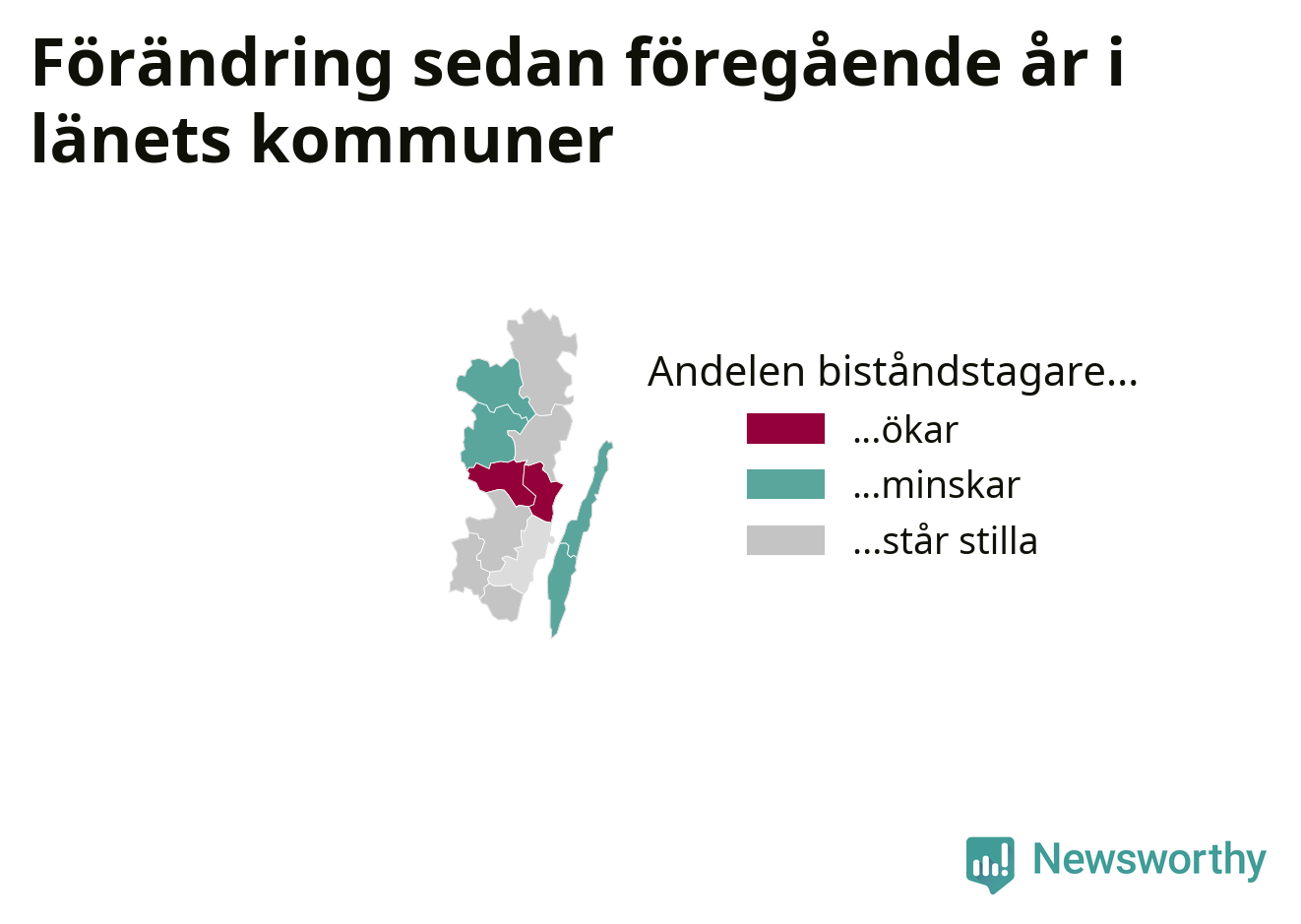 Förändring sedan föregående år i länets kommuner

Andelen biståndstagare...
...ökar
...minskar
...står stilla

Newsworthy